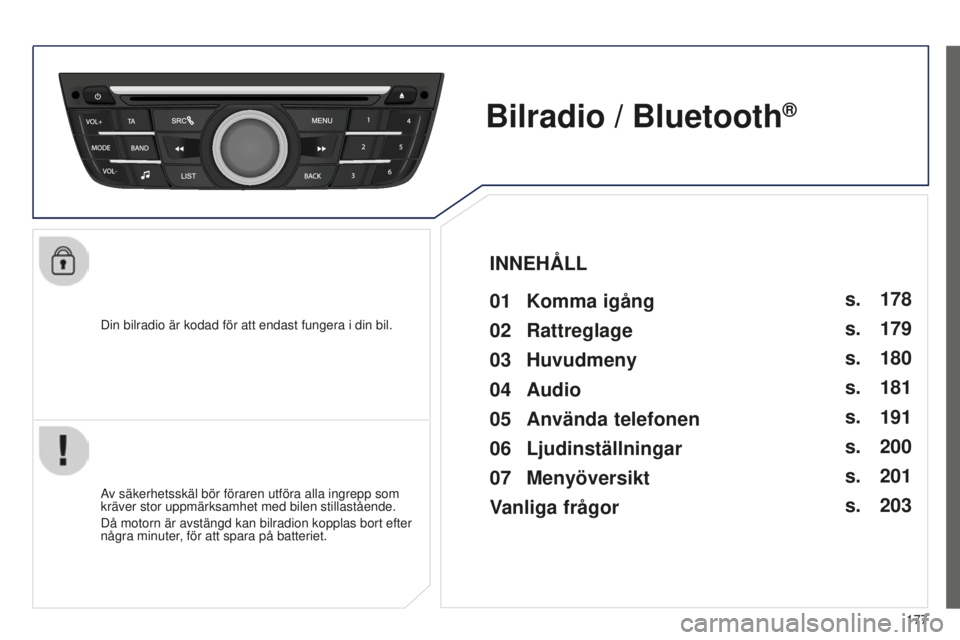 VOL+
TA
SRC
MENU
1
4
MODE
BAND
2
5
VOL-
LIST
BACK
3
6

Bilradio / Bluetooth®

Din bilradio är kodad för att endast fungera i din bil.

Av säkerhetsskäl bör föraren utföra alla ingrepp som kräver stor uppmärksamhet med bilen stillastående.

Då motorn är avstängd kan bilradion kopplas bort efter några minuter, för att spara på batteriet.

INNEHÅLL

| | |
|---|---|
| 01 Komma igång | s. 178 |
| 02 Rattreglage | s. 179 |
| 03 Huvudmeny | s. 180 |
| 04 Audio | s. 181 |
| 05 Använda telefonen | s. 191 |
| 06 Ljudinställningar | s. 200 |
| 07 Menyöversikt | s. 201 |
| Vanliga frågor | s. 203 |

177

carmanualsonline.info